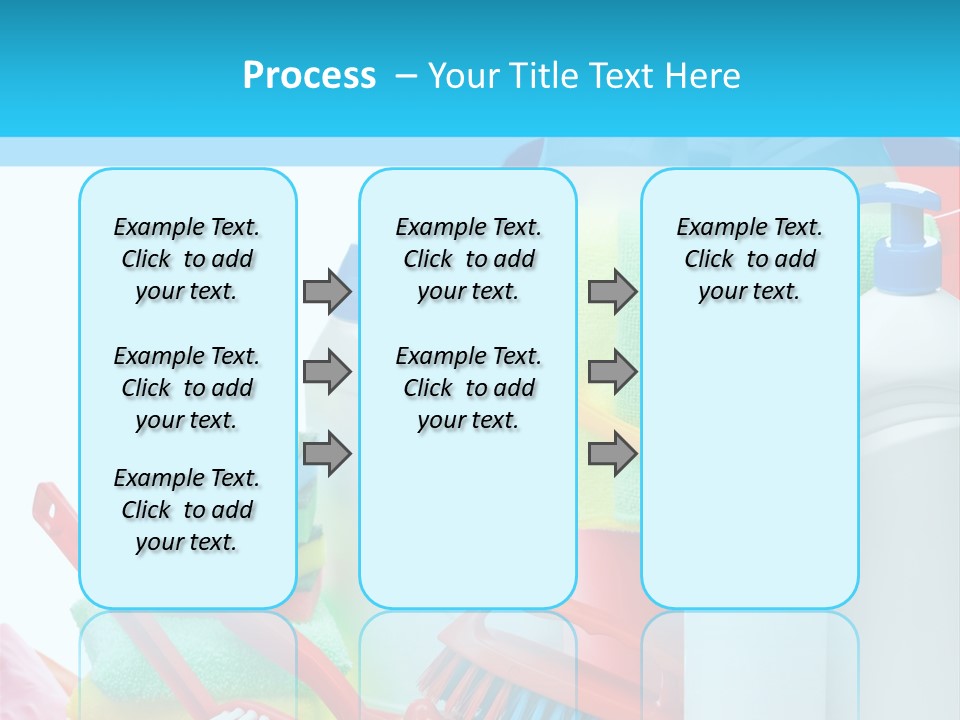 Process – Your Title Text Here

Example Text. Click to add your text.

Example Text. Click to add your text.

Example Text. Click to add your text.

Example Text. Click to add your text.

Example Text. Click to add your text.

Example Text. Click to add your text.